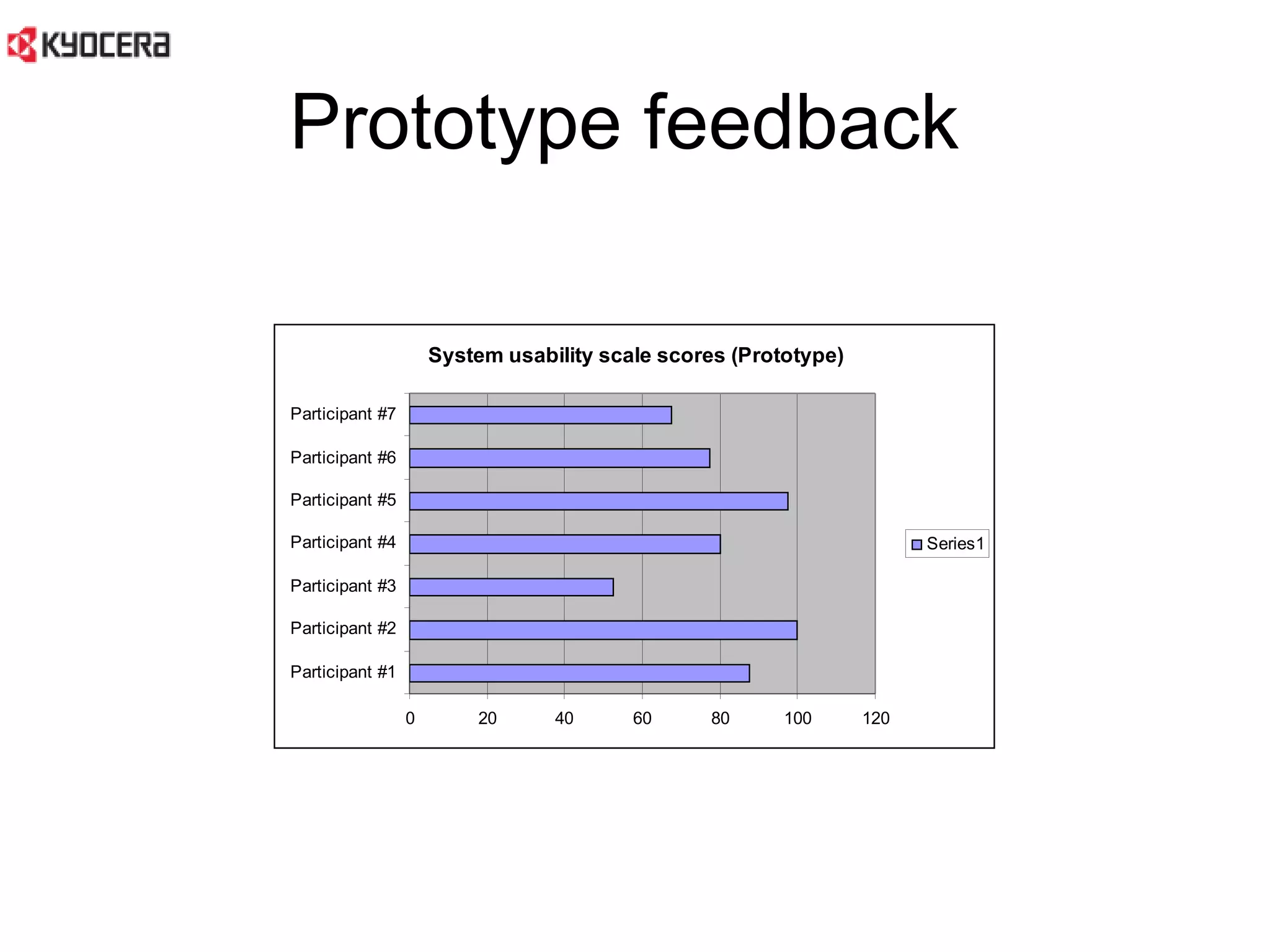 KYOCERA

Prototype feedback

System usability scale scores (Prototype)

Participant #7
Participant #6
Participant #5
Participant #4
Participant #3
Participant #2
Participant #1

0 20 40 60 80 100 120

Series1